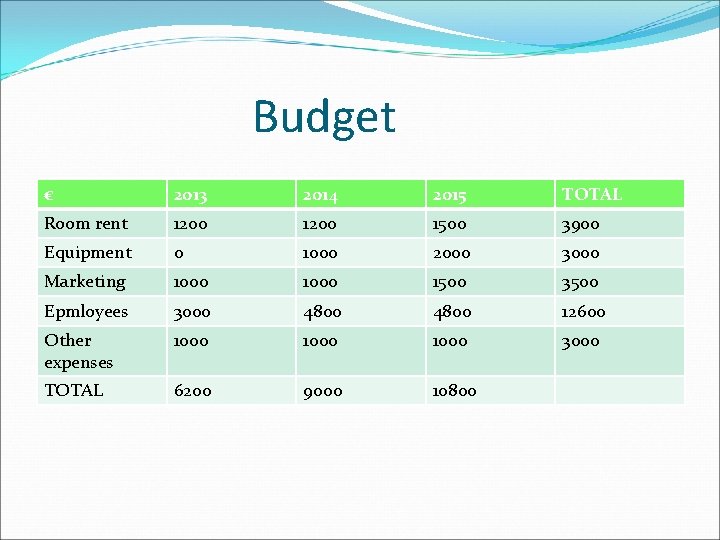 Budget

| € | 2013 | 2014 | 2015 | TOTAL |
|---|---|---|---|---|
| Room rent | 1200 | 1200 | 1500 | 3900 |
| Equipment | 0 | 1000 | 2000 | 3000 |
| Marketing | 1000 | 1000 | 1500 | 3500 |
| Epmloyees | 3000 | 4800 | 4800 | 12600 |
| Other expenses | 1000 | 1000 | 1000 | 3000 |
| TOTAL | 6200 | 9000 | 10800 | |